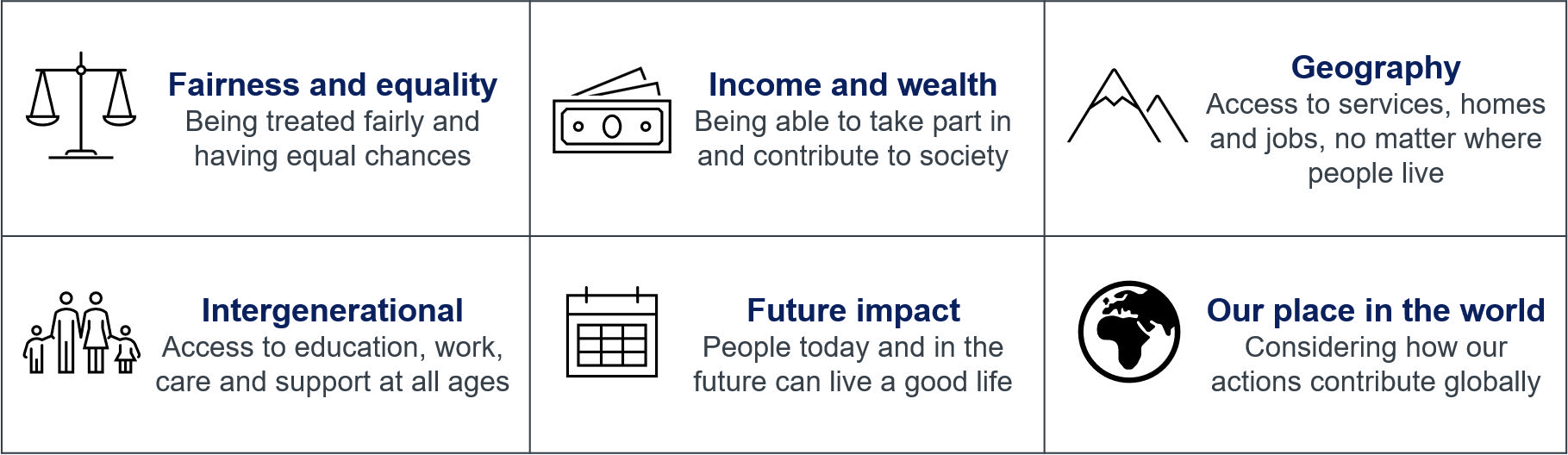 Fairness and equality
Being treated fairly and having equal chances

Income and wealth
Being able to take part in and contribute to society

Geography
Access to services, homes and jobs, no matter where people live

Intergenerational
Access to education, work, care and support at all ages

Future impact
People today and in the future can live a good life

Our place in the world
Considering how our actions contribute globally